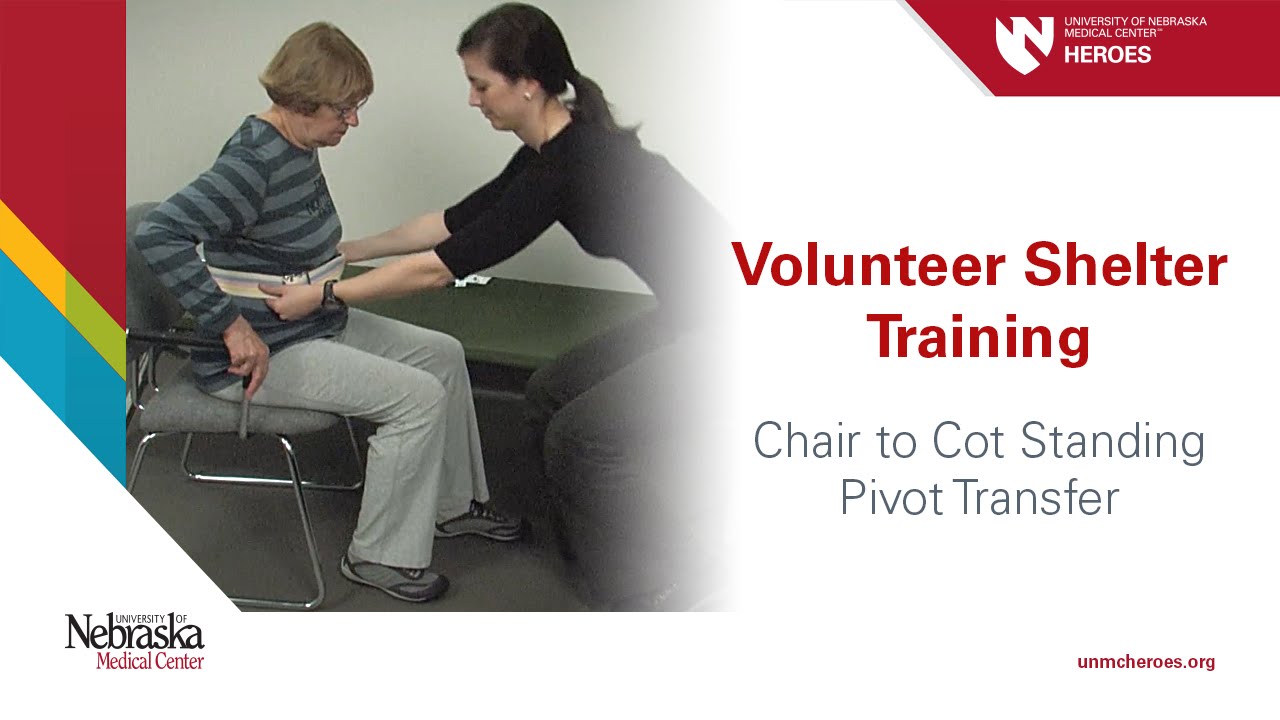 UNIVERSITY OF NEBRASKA MEDICAL CENTER™
HEROES

Volunteer Shelter Training

Chair to Cot Standing Pivot Transfer

UNIVERSITY OF Nebraska Medical Center

unmcheroes.org